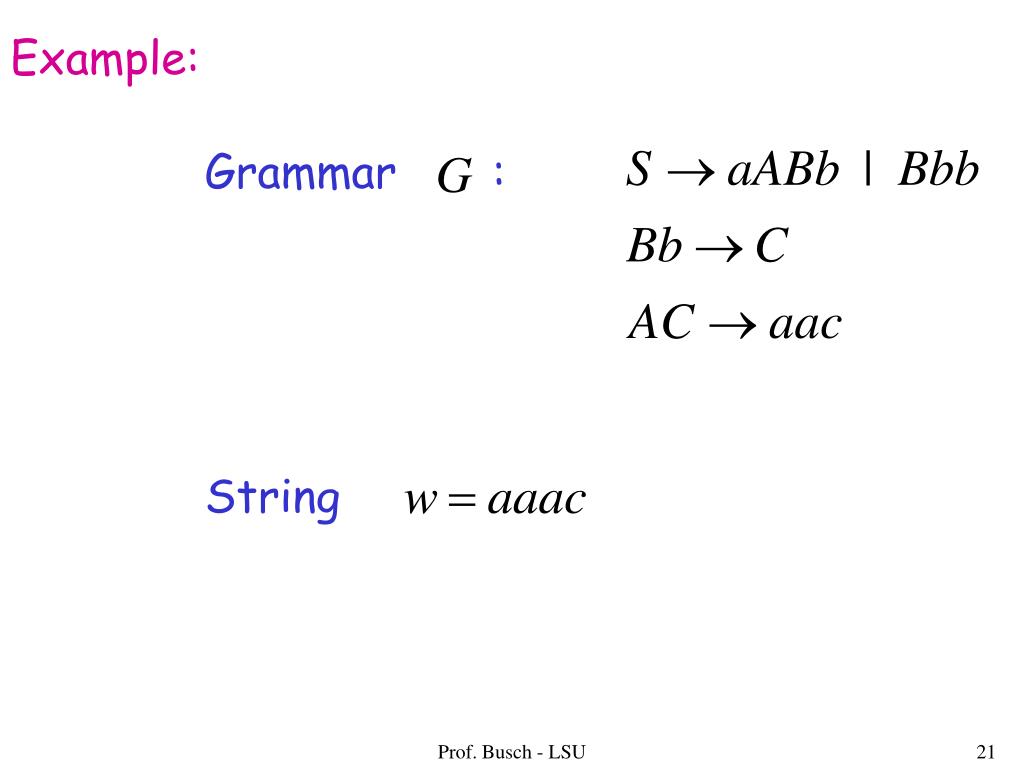 Example:

Grammar $G$ : $S \rightarrow aABb \mid Bbb$

$Bb \rightarrow C$

$AC \rightarrow aac$

String $w = aaac$

Prof. Busch - LSU

21